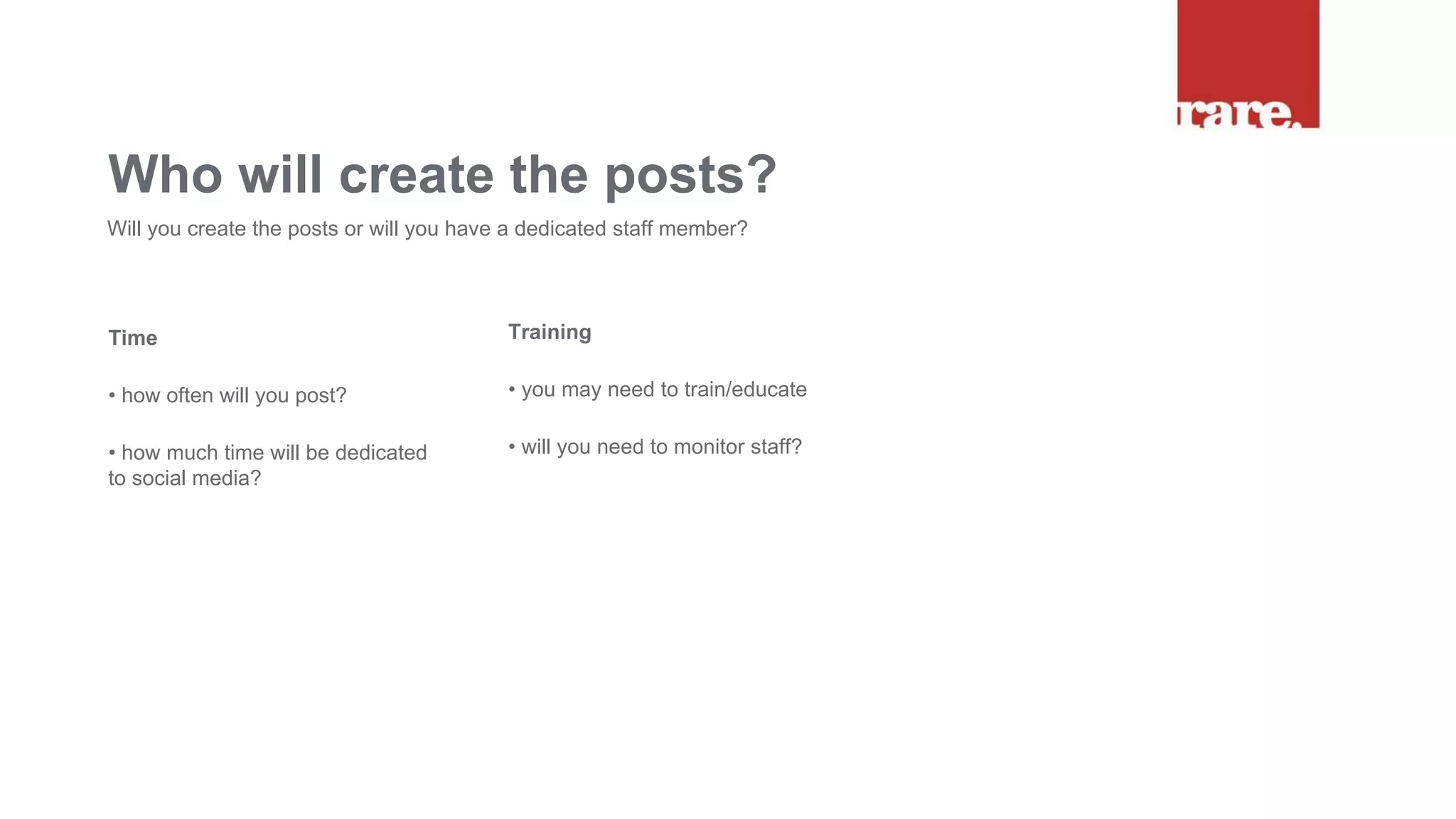 rare.

Who will create the posts?

Will you create the posts or will you have a dedicated staff member?

Time

• how often will you post?

• how much time will be dedicated to social media?

Training

• you may need to train/educate

• will you need to monitor staff?